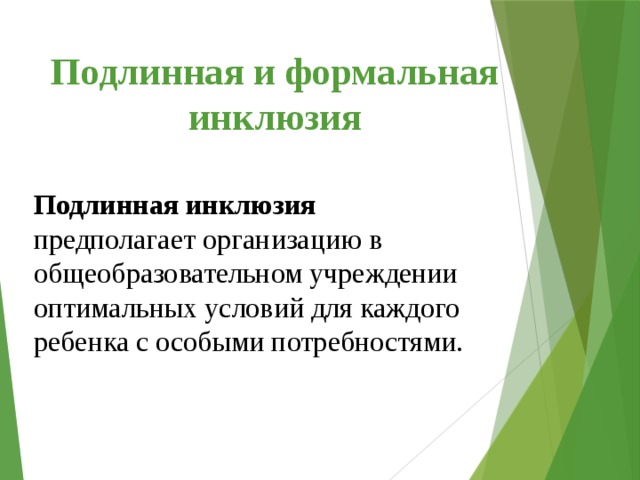 Подлинная и формальная инклюзия

Подлинная инклюзия предполагает организацию в общеобразовательном учреждении оптимальных условий для каждого ребенка с особыми потребностями.